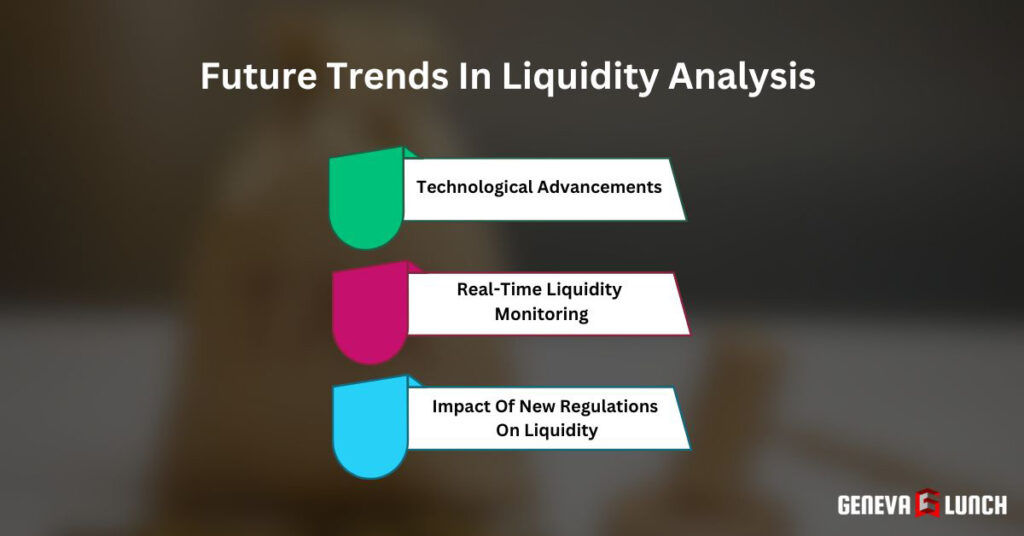 Future Trends In Liquidity Analysis

Technological Advancements

Real-Time Liquidity Monitoring

Impact Of New Regulations On Liquidity

GENEVA G LUNCH